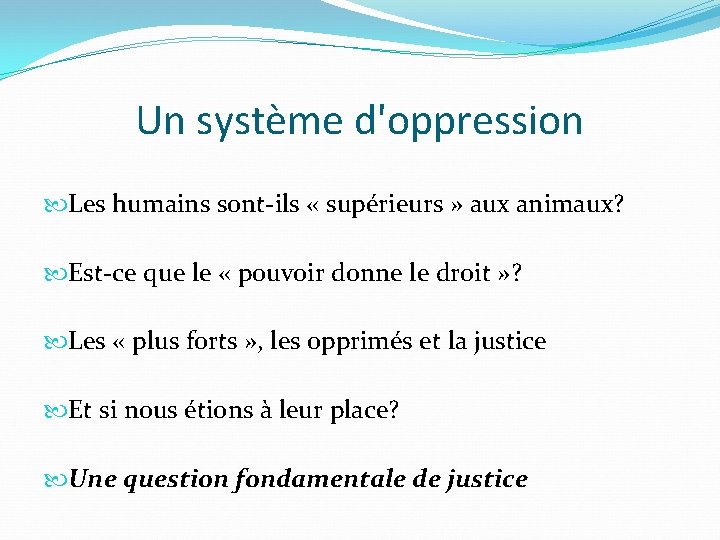 Un système d'oppression

Les humains sont-ils « supérieurs » aux animaux?

Est-ce que le « pouvoir donne le droit »?

Les « plus forts », les opprimés et la justice

Et si nous étions à leur place?

Une question fondamentale de justice